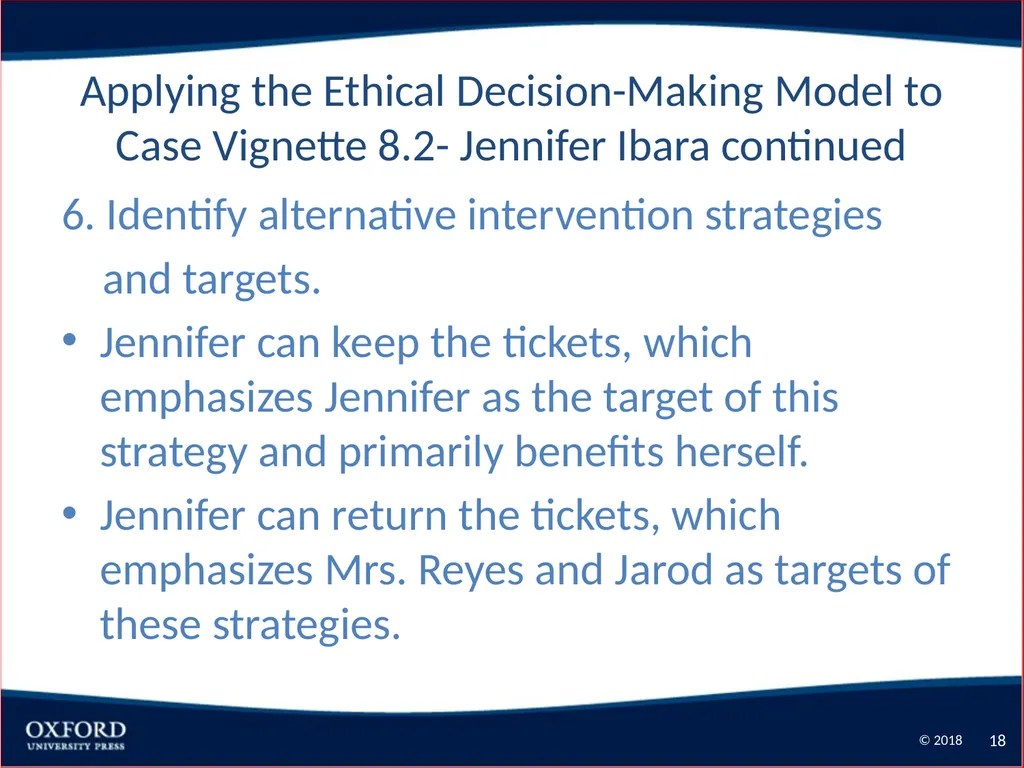 Applying the Ethical Decision-Making Model to Case Vignette 8.2- Jennifer Ibara continued

6. Identify alternative intervention strategies and targets.

• Jennifer can keep the tickets, which emphasizes Jennifer as the target of this strategy and primarily benefits herself.

• Jennifer can return the tickets, which emphasizes Mrs. Reyes and Jarod as targets of these strategies.

OXFORD
UNIVERSITY PRESS

© 2018 18